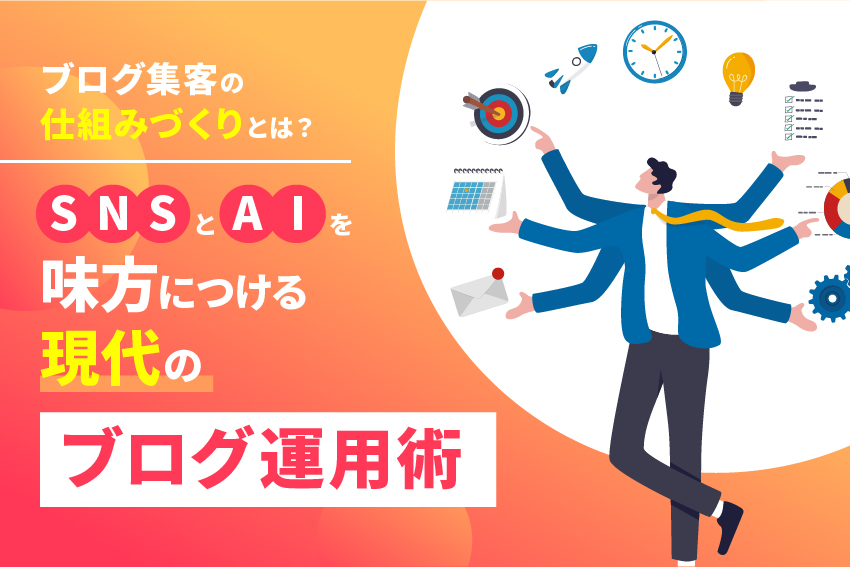 ブログ集客の
仕組みづくりとは？

SNSとAIを
味方につける
現代の

ブログ運用術